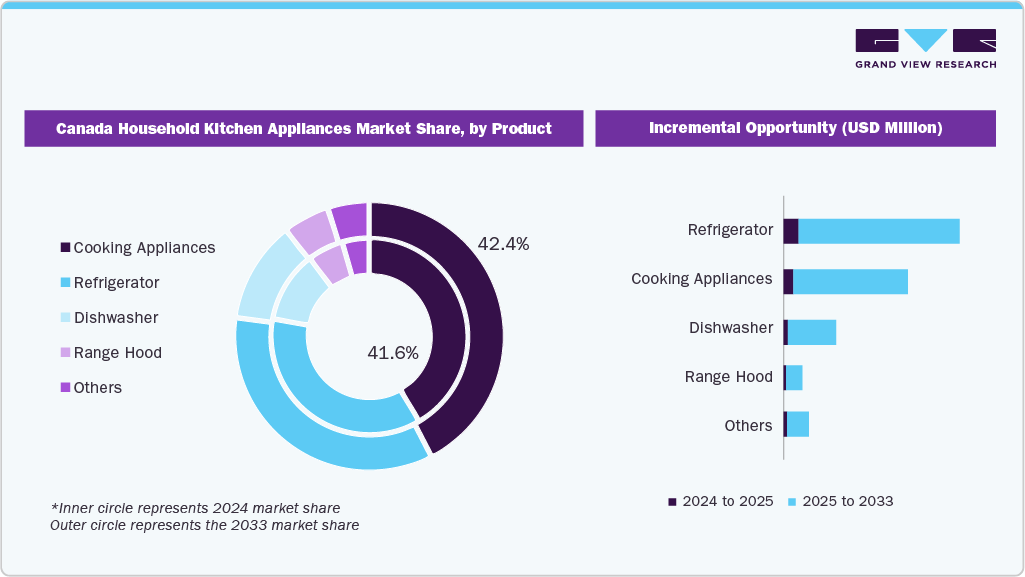 GRAND VIEW RESEARCH

Canada Household Kitchen Appliances Market Share, by Product

Cooking Appliances
Refrigerator
Dishwasher
Range Hood
Others

42.4%
41.6%

*Inner circle represents 2024 market share
Outer circle represents the 2033 market share

Incremental Opportunity (USD Million)

Refrigerator
Cooking Appliances
Dishwasher
Range Hood
Others

2024 to 2025
2025 to 2033